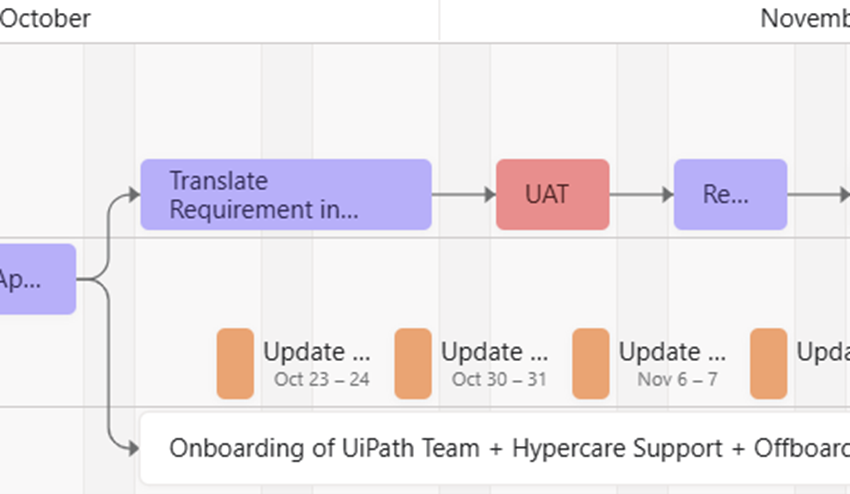 October

Novemb

Translate Requirement in...

UAT

Re...

Ap...

Update ...
Oct 23 – 24

Update ...
Oct 30 – 31

Update ...
Nov 6 – 7

Upda

Onboarding of UiPath Team + Hypercare Support + Offboard